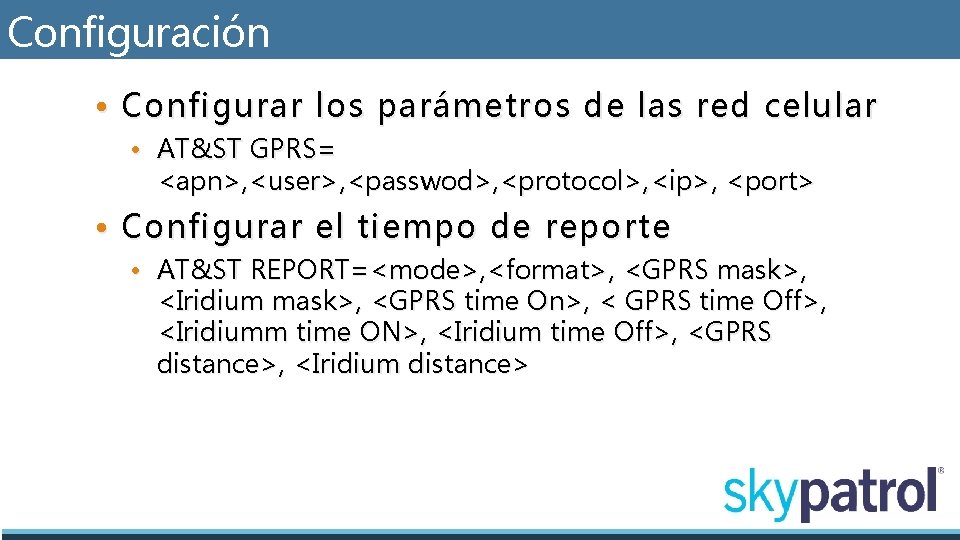 Configuración

• Configurar los parámetros de las red celular
  • AT&ST GPRS= <apn>,<user>,<passwod>,<protocol>,<ip>, <port>

• Configurar el tiempo de reporte
  • AT&ST REPORT=<mode>,<format>, <GPRS mask>, <Iridium mask>, <GPRS time On>, < GPRS time Off>, <Iridiumm time ON>, <Iridium time Off>, <GPRS distance>, <Iridium distance>

skypatrol®